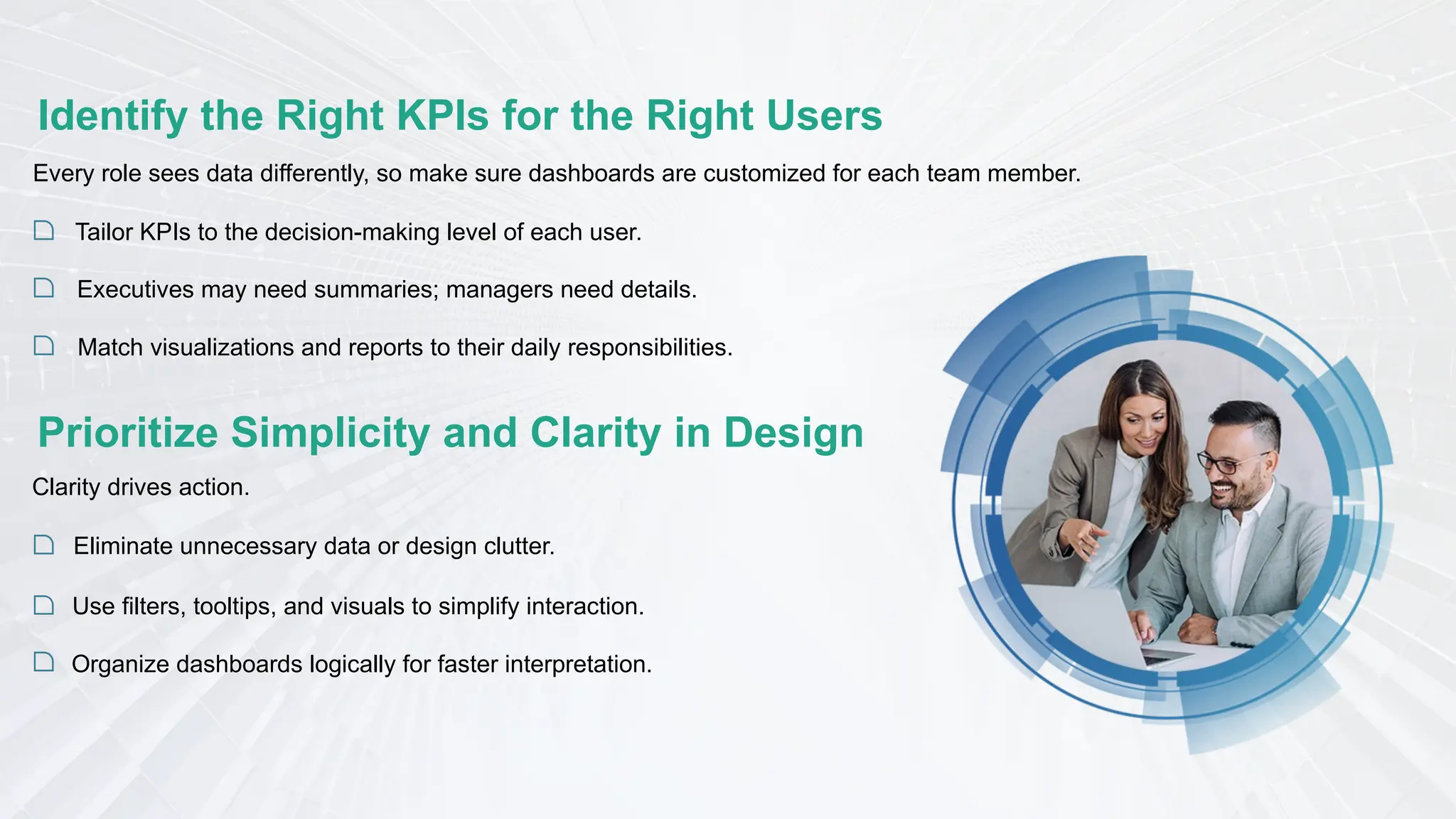 Identify the Right KPIs for the Right Users

Every role sees data differently, so make sure dashboards are customized for each team member.

☐ Tailor KPIs to the decision-making level of each user.

☐ Executives may need summaries; managers need details.

☐ Match visualizations and reports to their daily responsibilities.

Prioritize Simplicity and Clarity in Design

Clarity drives action.

☐ Eliminate unnecessary data or design clutter.

☐ Use filters, tooltips, and visuals to simplify interaction.

☐ Organize dashboards logically for faster interpretation.